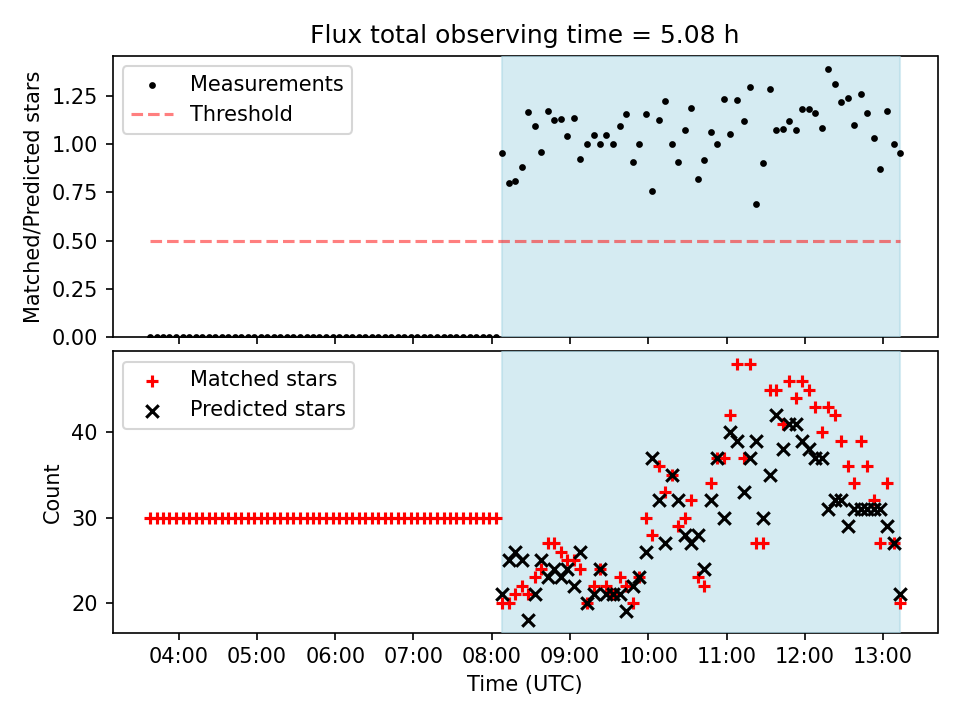 Flux total observing time = 5.08 h

Measurements
Threshold

Matched/Predicted stars

1.25
1.00
0.75
0.50
0.25
0.00

Matched stars
Predicted stars

Count

40
30
20

04:00 05:00 06:00 07:00 08:00 09:00 10:00 11:00 12:00 13:00

Time (UTC)